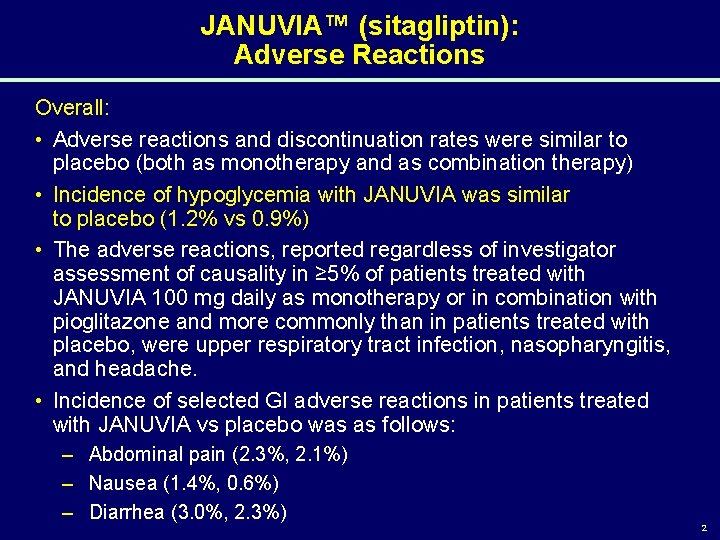 JANUVIA™ (sitagliptin):
Adverse Reactions

Overall:

• Adverse reactions and discontinuation rates were similar to placebo (both as monotherapy and as combination therapy)

• Incidence of hypoglycemia with JANUVIA was similar to placebo (1.2% vs 0.9%)

• The adverse reactions, reported regardless of investigator assessment of causality in ≥5% of patients treated with JANUVIA 100 mg daily as monotherapy or in combination with pioglitazone and more commonly than in patients treated with placebo, were upper respiratory tract infection, nasopharyngitis, and headache.

• Incidence of selected GI adverse reactions in patients treated with JANUVIA vs placebo was as follows:

– Abdominal pain (2.3%, 2.1%)

– Nausea (1.4%, 0.6%)

– Diarrhea (3.0%, 2.3%)

2